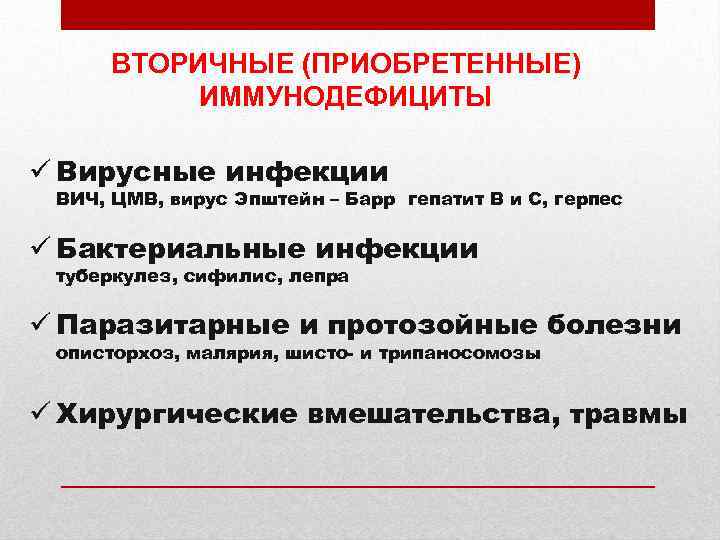 ВТОРИЧНЫЕ (ПРИОБРЕТЕННЫЕ) ИММУНОДЕФИЦИТЫ

✓ Вирусные инфекции
ВИЧ, ЦМВ, вирус Эпштейн – Барр гепатит В и С, герпес

✓ Бактериальные инфекции
туберкулез, сифилис, лепра

✓ Паразитарные и протозойные болезни
описторхоз, малярия, шисто- и трипаносомозы

✓ Хирургические вмешательства, травмы